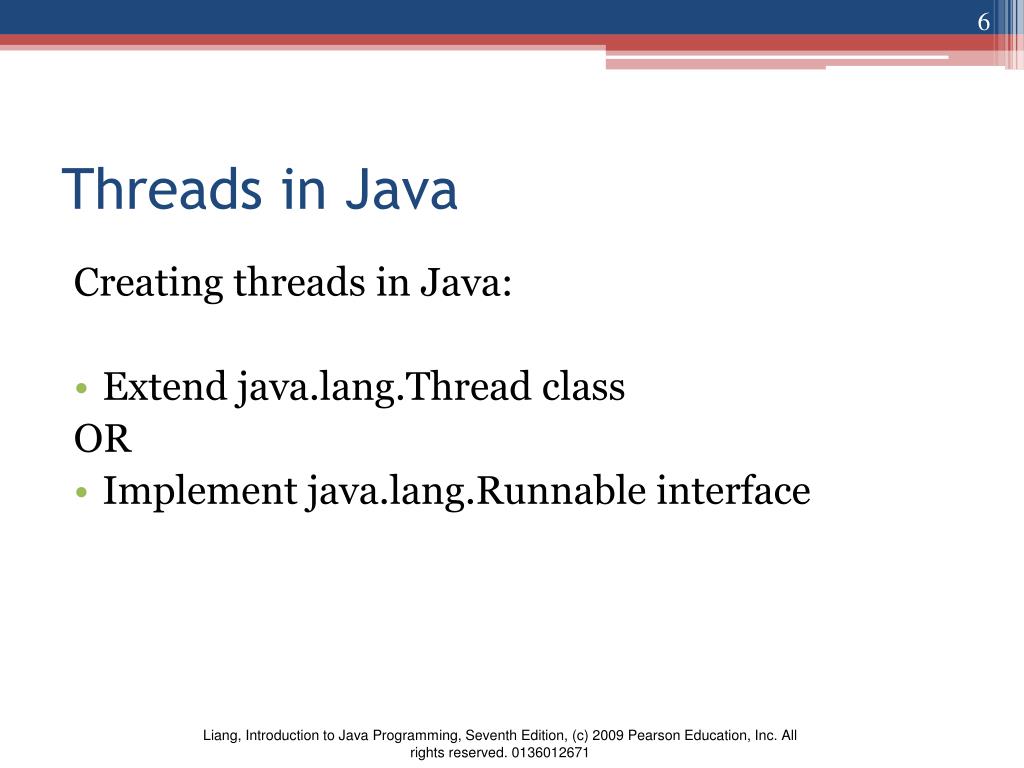 6

Threads in Java

Creating threads in Java:

• Extend java.lang.Thread class
OR
• Implement java.lang.Runnable interface

Liang, Introduction to Java Programming, Seventh Edition, (c) 2009 Pearson Education, Inc. All rights reserved. 0136012671